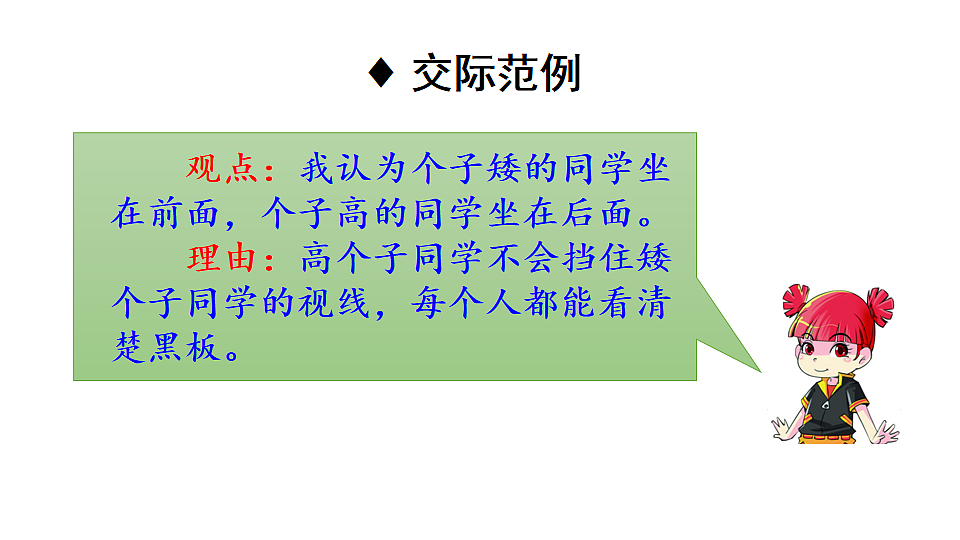 ♦ 交际范例

观点：我认为个子矮的同学坐在前面，个子高的同学坐在后面。

理由：高个子同学不会挡住矮个子同学的视线，每个人都能看清楚黑板。